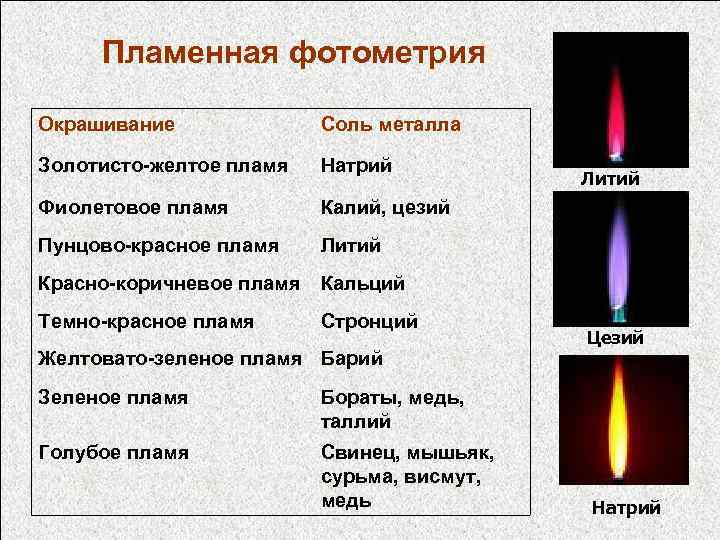 Пламенная фотометрия

| Окрашивание | Соль металла |
|---|---|
| Золотисто-желтое пламя | Натрий |
| Фиолетовое пламя | Калий, цезий |
| Пунцово-красное пламя | Литий |
| Красно-коричневое пламя | Кальций |
| Темно-красное пламя | Стронций |
| Желтовато-зеленое пламя | Барий |
| Зеленое пламя | Бораты, медь, таллий |
| Голубое пламя | Свинец, мышьяк, сурьма, висмут, медь |

Литий

Цезий

Натрий